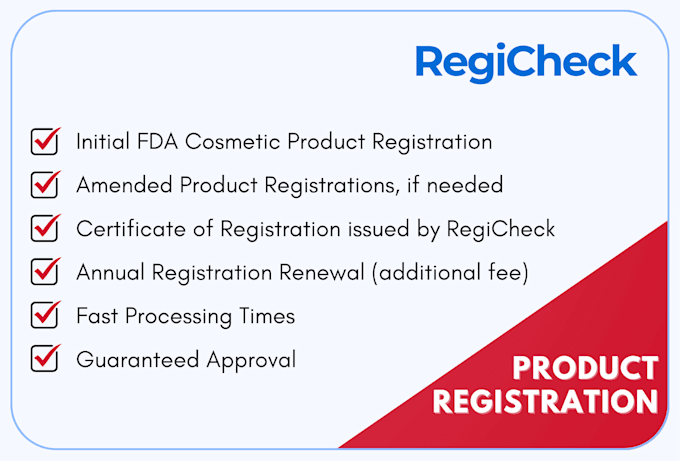 RegiCheck

Initial FDA Cosmetic Product Registration

Amended Product Registrations, if needed

Certificate of Registration issued by RegiCheck

Annual Registration Renewal (additional fee)

Fast Processing Times

Guaranteed Approval

PRODUCT REGISTRATION